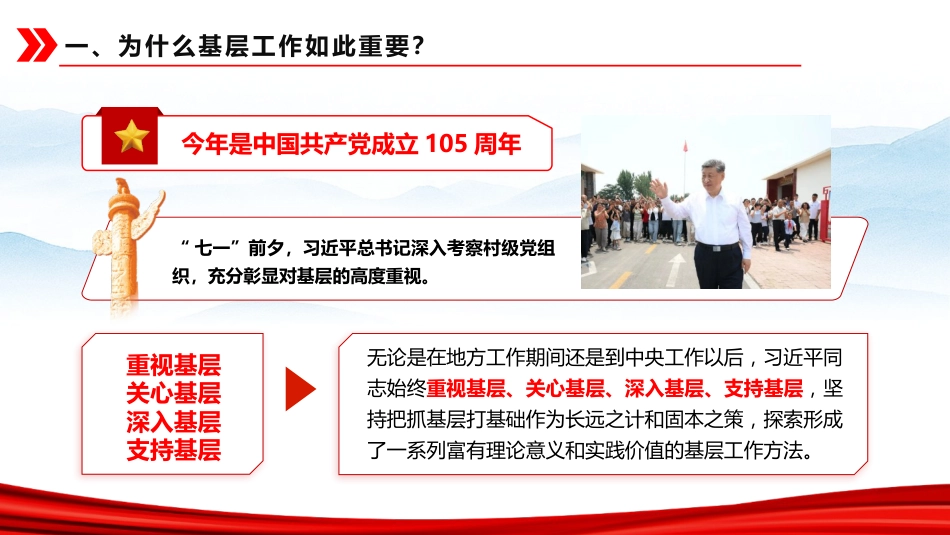 一、为什么基层工作如此重要？

今年是中国共产党成立 105 周年

“七一”前夕，习近平总书记深入考察村级党组织，充分彰显对基层的高度重视。

重视基层
关心基层
深入基层
支持基层

无论是在地方工作期间还是到中央工作以后，习近平同志始终重视基层、关心基层、深入基层、支持基层，坚持把抓基层打基础作为长远之计和固本之策，探索形成了一系列富有理论意义和实践价值的基层工作方法。